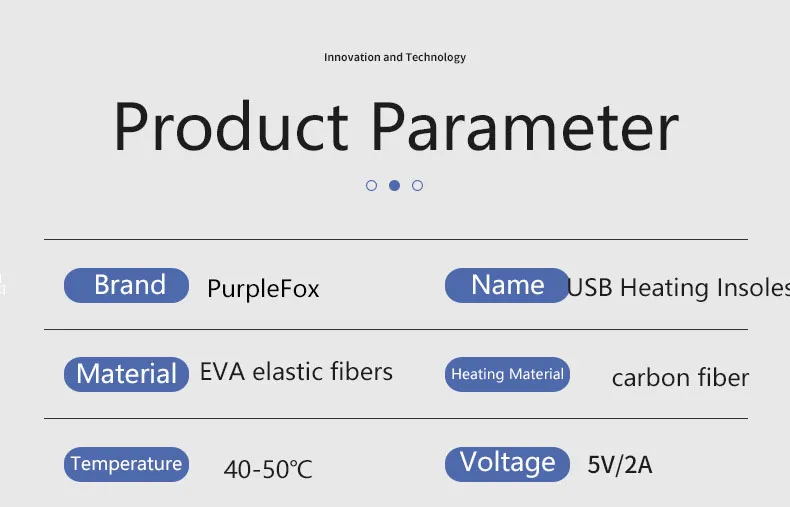 Innovation and Technology

Product Parameter

| Brand | PurpleFox | Name | USB Heating Insoles |
|---|---|---|---|
| Material | EVA elastic fibers | Heating Material | carbon fiber |
| Temperature | 40-50℃ | Voltage | 5V/2A |